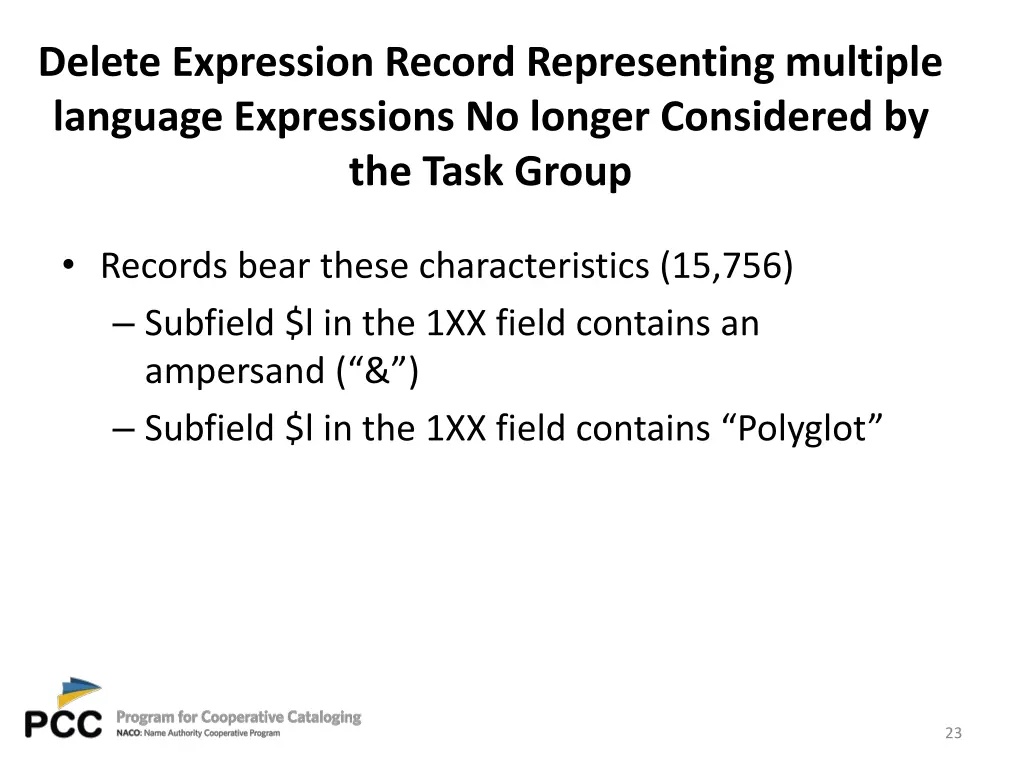 Delete Expression Record Representing multiple language Expressions No longer Considered by the Task Group

• Records bear these characteristics (15,756)
– Subfield \$l in the 1XX field contains an ampersand (“&”)
– Subfield \$l in the 1XX field contains “Polyglot”

PCC Program for Cooperative Cataloging
NACO: Name Authority Cooperative Program

23